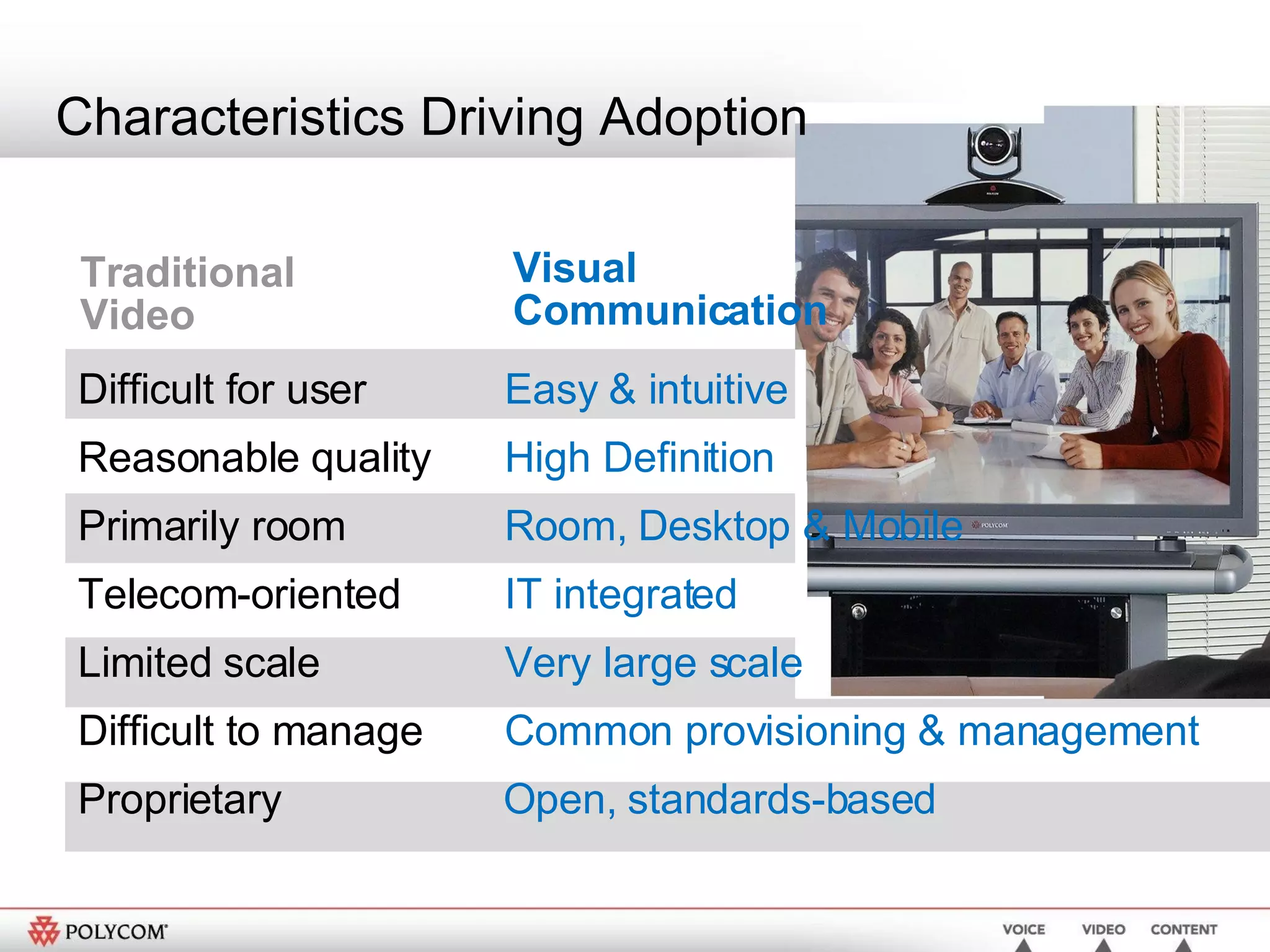 Characteristics Driving Adoption

| Traditional Video | Visual Communication |
|---|---|
| Difficult for user | Easy & intuitive |
| Reasonable quality | High Definition |
| Primarily room | Room, Desktop & Mobile |
| Telecom-oriented | IT integrated |
| Limited scale | Very large scale |
| Difficult to manage | Common provisioning & management |
| Proprietary | Open, standards-based |

POLYCOM

POLYCOM

VOICE VIDEO CONTENT